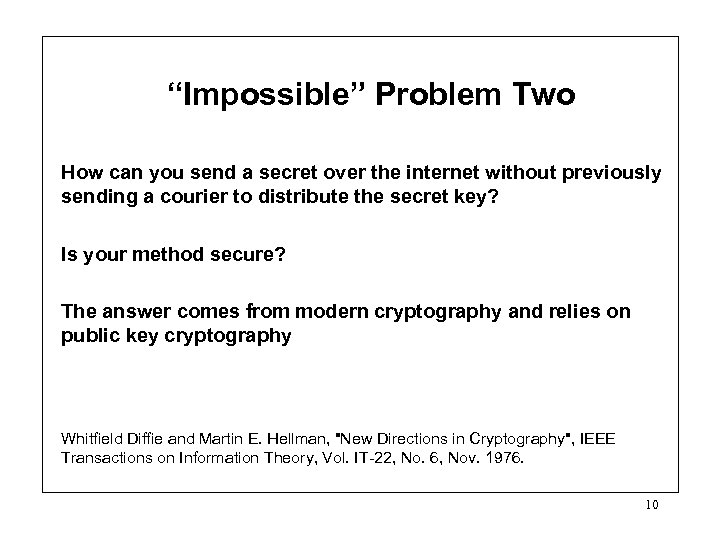 “Impossible” Problem Two

How can you send a secret over the internet without previously sending a courier to distribute the secret key?

Is your method secure?

The answer comes from modern cryptography and relies on public key cryptography

Whitfield Diffie and Martin E. Hellman, "New Directions in Cryptography", IEEE Transactions on Information Theory, Vol. IT-22, No. 6, Nov. 1976.

10